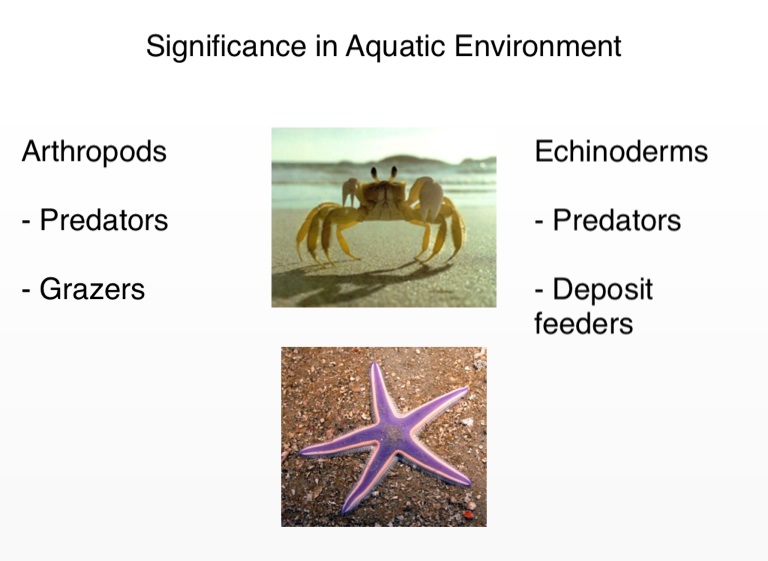 Significance in Aquatic Environment

Arthropods

- Predators

- Grazers

Echinoderms

- Predators

- Deposit feeders